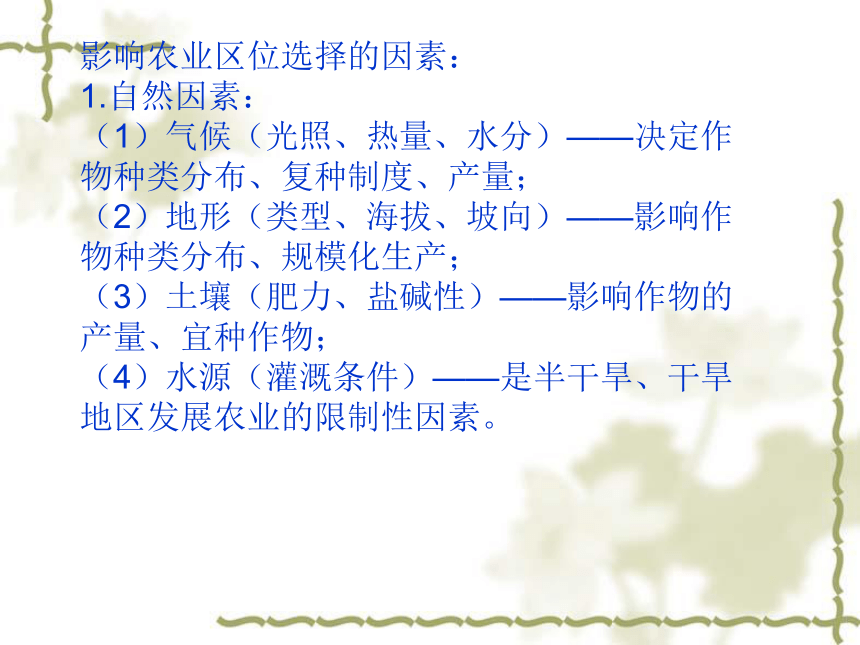 影响农业区位选择的因素：
1.自然因素：
（1）气候（光照、热量、水分）——决定作物种类分布、复种制度、产量；
（2）地形（类型、海拔、坡向）——影响作物种类分布、规模化生产；
（3）土壤（肥力、盐碱性）——影响作物的产量、宜种作物；
（4）水源（灌溉条件）——是半干旱、干旱地区发展农业的限制性因素。